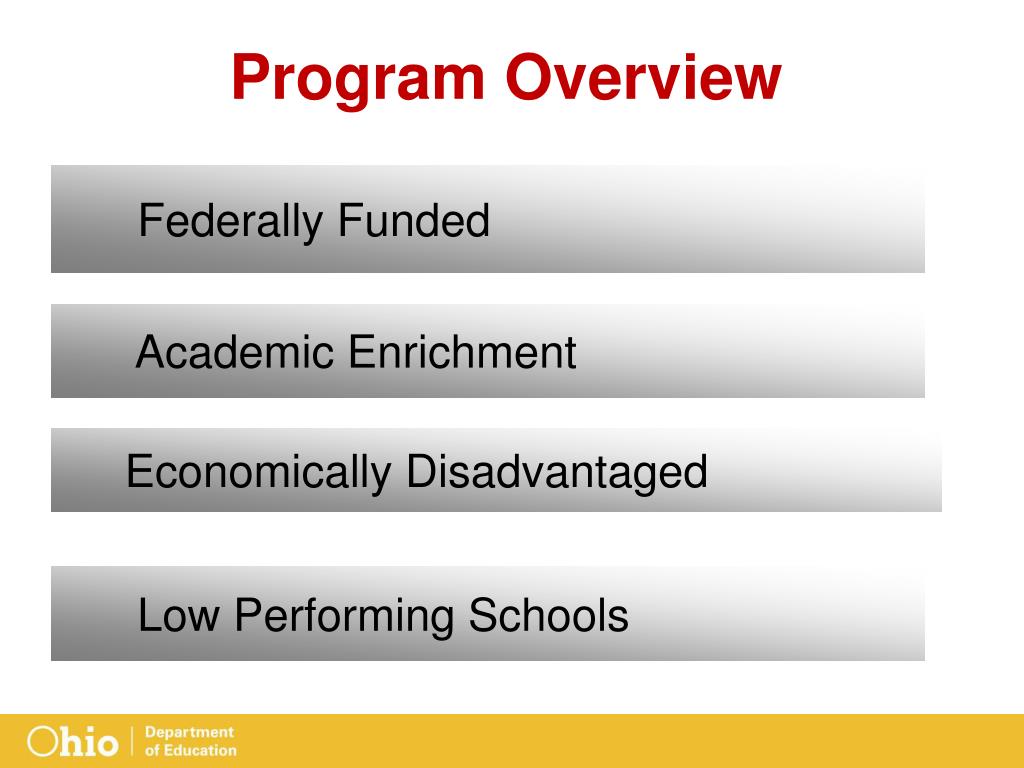 Program Overview

Federally Funded

Academic Enrichment

Economically Disadvantaged

Low Performing Schools

Ohio | Department of Education